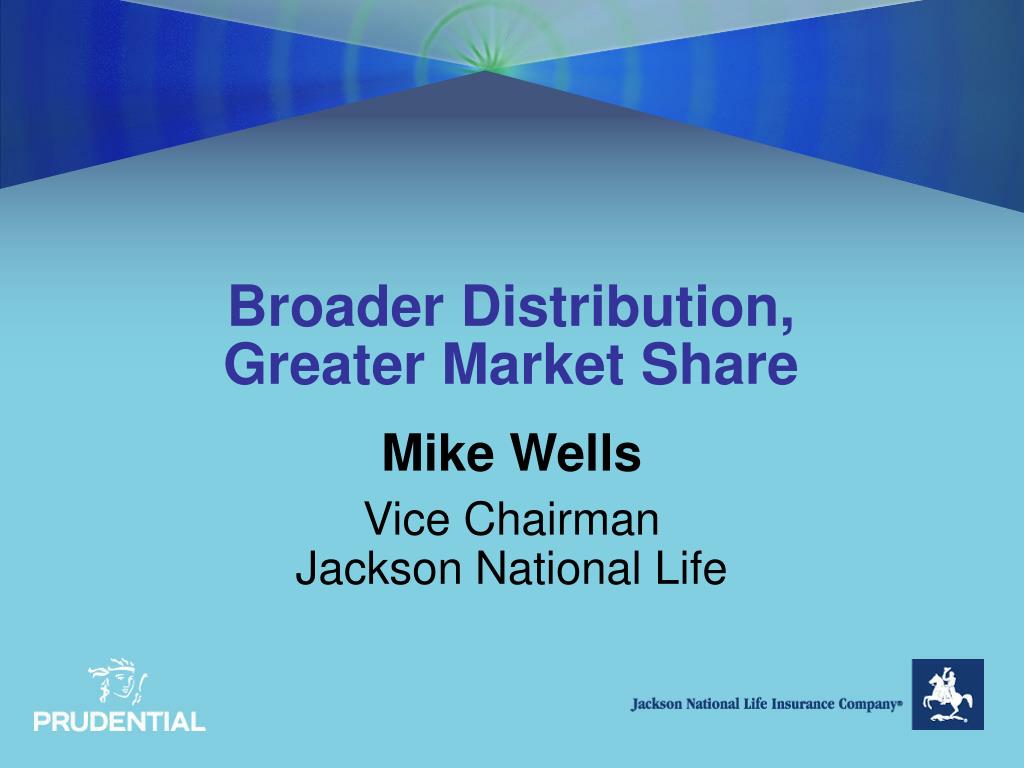 Broader Distribution, Greater Market Share

Mike Wells

Vice Chairman
Jackson National Life

PRUDENTIAL

Jackson National Life Insurance Company®